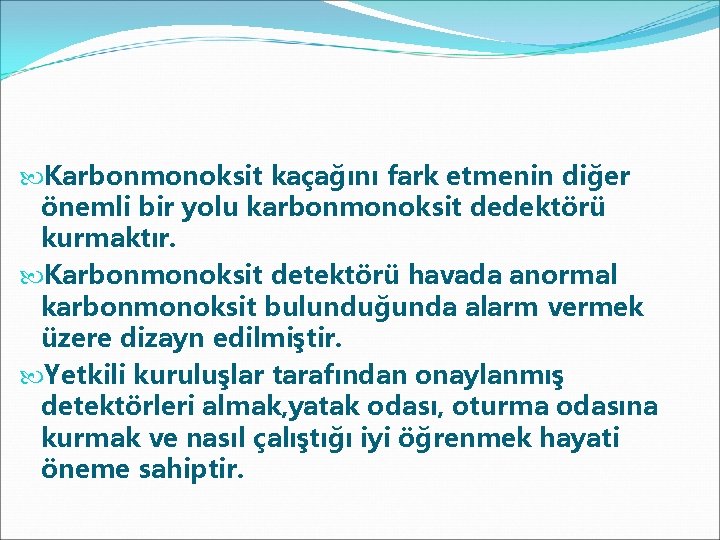 Karbonmonoksit kaçağını fark etmenin diğer önemli bir yolu karbonmonoksit dedektörü kurmaktır.

Karbonmonoksit detektörü havada anormal karbonmonoksit bulunduğunda alarm vermek üzere dizayn edilmiştir.

Yetkili kuruluşlar tarafından onaylanmış detektörleri almak,yatak odası, oturma odasına kurmak ve nasıl çalıştığı iyi öğrenmek hayati öneme sahiptir.